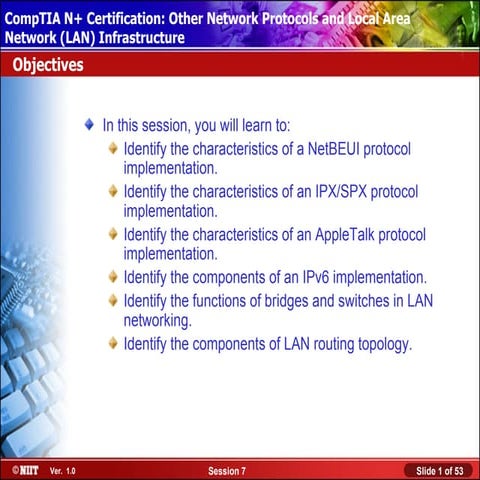 CompTIA N+ Certification: Other Network Protocols and Local Area Network (LAN) Infrastructure

Objectives

In this session, you will learn to:
Identify the characteristics of a NetBEUI protocol implementation.
Identify the characteristics of an IPX/SPX protocol implementation.
Identify the characteristics of an AppleTalk protocol implementation.
Identify the components of an IPv6 implementation.
Identify the functions of bridges and switches in LAN networking.
Identify the components of LAN routing topology.

©NIIT Ver. 1.0 Session 7 Slide 1 of 53